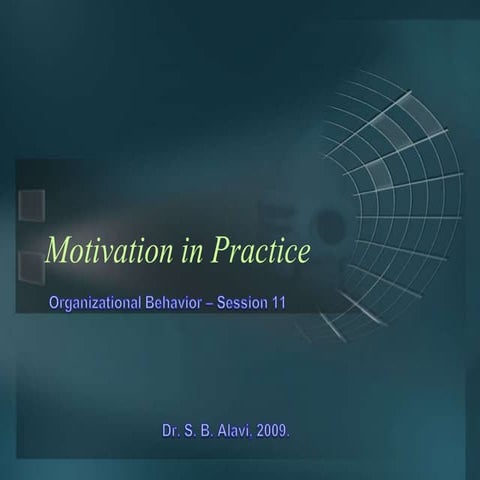 Motivation in Practice

Organizational Behavior – Session 11

Dr. S. B. Alavi. 2009.